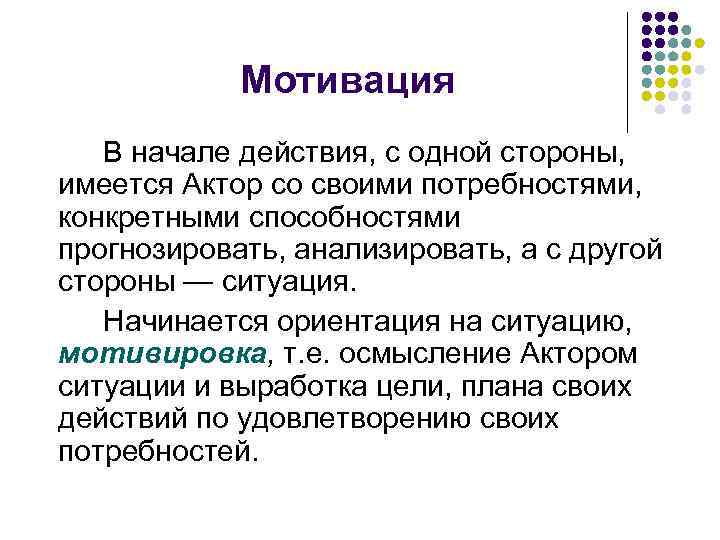 Мотивация

В начале действия, с одной стороны, имеется Актор со своими потребностями, конкретными способностями прогнозировать, анализировать, а с другой стороны — ситуация.

Начинается ориентация на ситуацию, мотивировка, т.е. осмысление Актором ситуации и выработка цели, плана своих действий по удовлетворению своих потребностей.